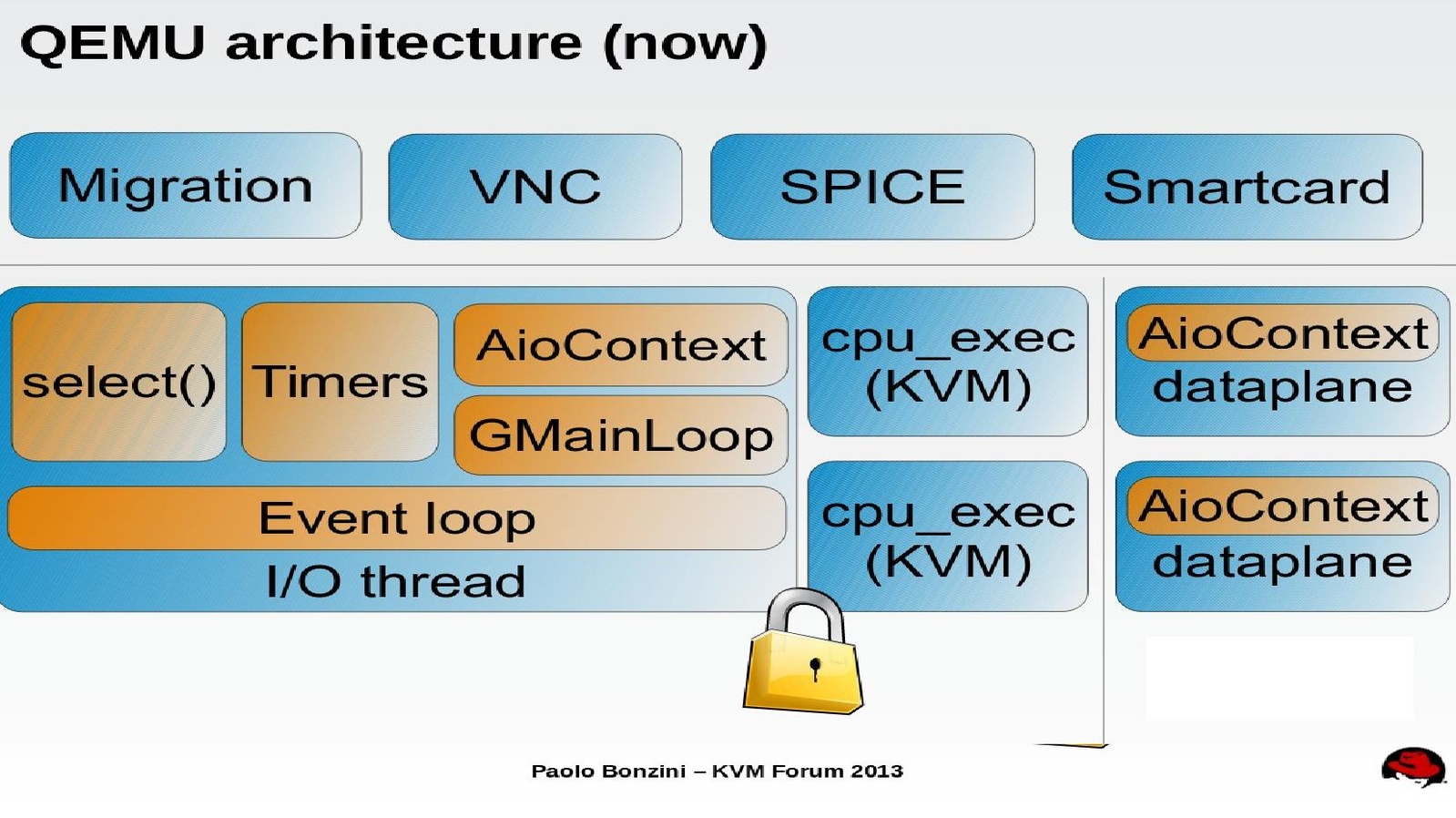 QEMU architecture (now)

Migration

VNC

SPICE

Smartcard

select()

Timers

AioContext

GMainLoop

Event loop

I/O thread

cpu_exec (KVM)

cpu_exec (KVM)

AioContext dataplane

AioContext dataplane

Paolo Bonzini – KVM Forum 2013